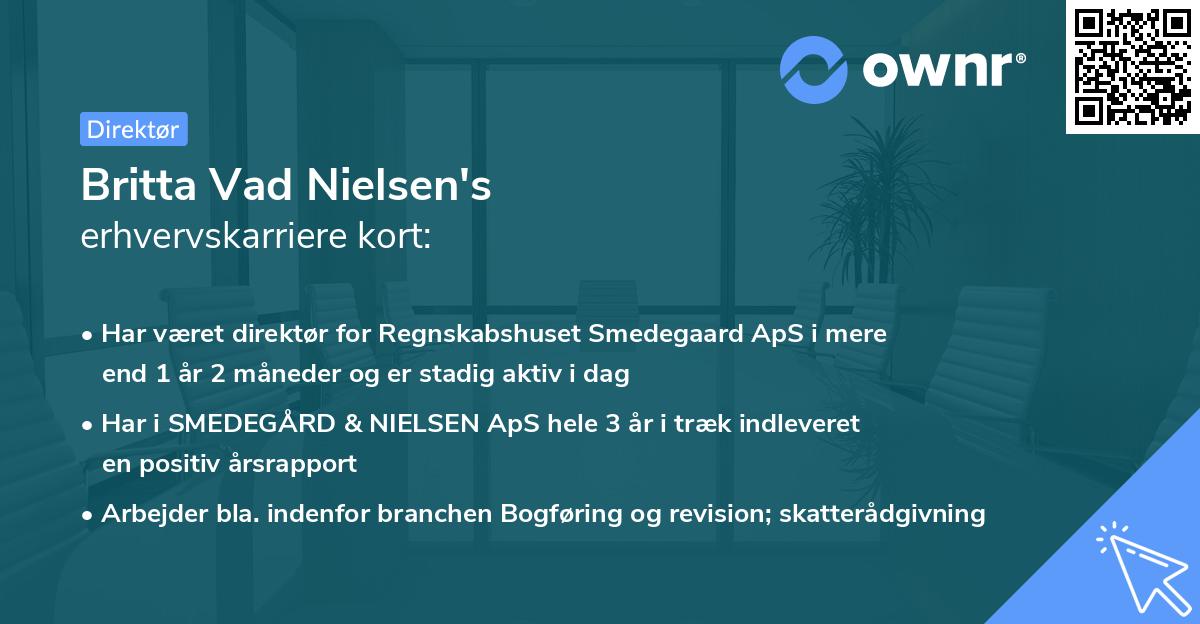 ownr®

Direktør

Britta Vad Nielsen's
erhvervskarriere kort:

• Har været direktør for Regnskabshuset Smedegaard ApS i mere end 1 år 2 måneder og er stadig aktiv i dag

• Har i SMEDEGÅRD & NIELSEN ApS hele 3 år i træk indleveret en positiv årsrapport

• Arbejder bla. indenfor branchen Bogføring og revision; skatterådgivning